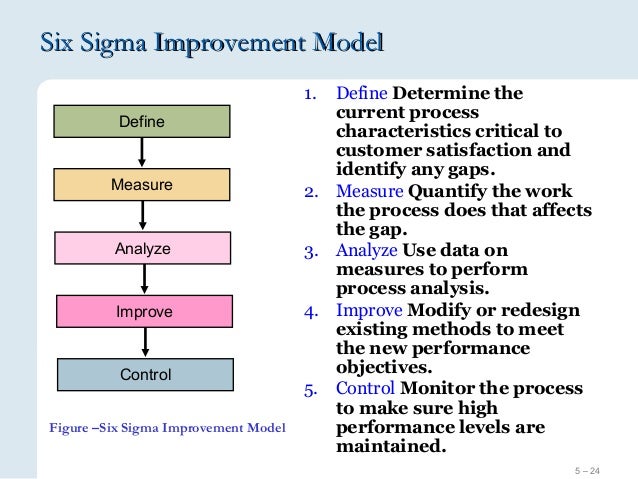 Six Sigma Improvement Model

Define

Measure

Analyze

Improve

Control

Figure –Six Sigma Improvement Model

1. Define Determine the current process characteristics critical to customer satisfaction and identify any gaps.
2. Measure Quantify the work the process does that affects the gap.
3. Analyze Use data on measures to perform process analysis.
4. Improve Modify or redesign existing methods to meet the new performance objectives.
5. Control Monitor the process to make sure high performance levels are maintained.

5 – 24